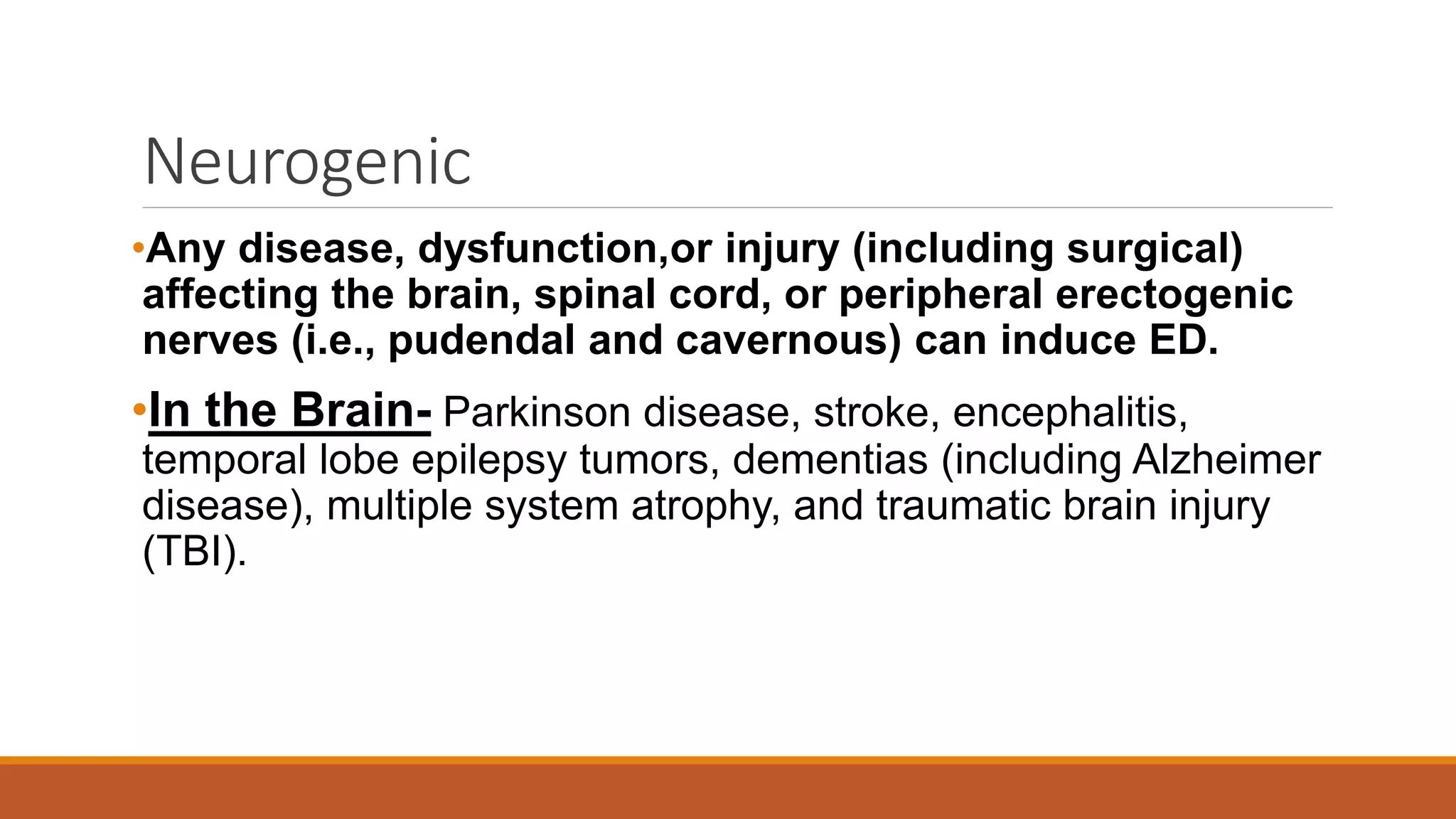 Neurogenic

•Any disease, dysfunction,or injury (including surgical) affecting the brain, spinal cord, or peripheral erectogenic nerves (i.e., pudendal and cavernous) can induce ED.

•In the Brain- Parkinson disease, stroke, encephalitis, temporal lobe epilepsy tumors, dementias (including Alzheimer disease), multiple system atrophy, and traumatic brain injury (TBI).